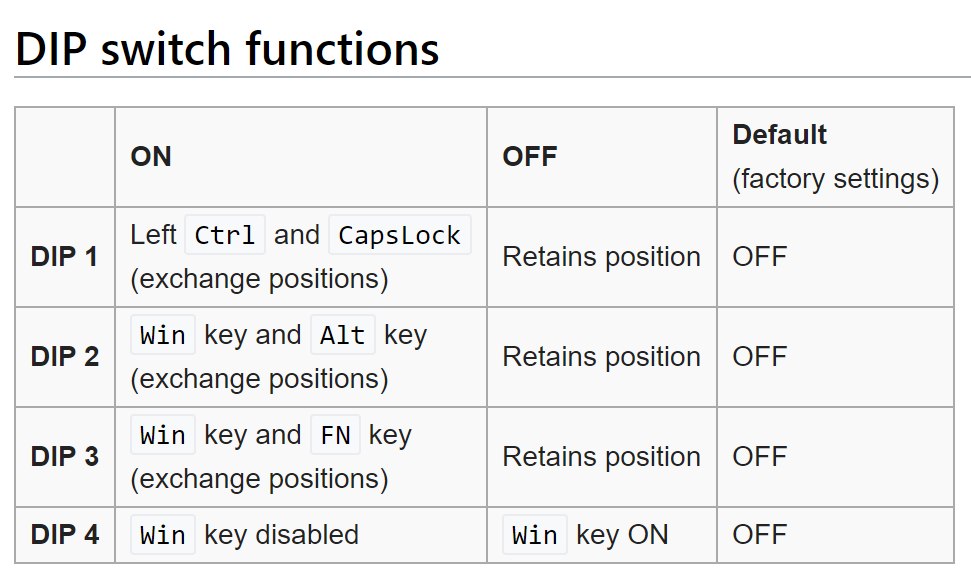 DIP switch functions

| | ON | OFF | Default (factory settings) |
|---|---|---|---|
| DIP 1 | Left Ctrl and CapsLock (exchange positions) | Retains position | OFF |
| DIP 2 | Win key and Alt key (exchange positions) | Retains position | OFF |
| DIP 3 | Win key and FN key (exchange positions) | Retains position | OFF |
| DIP 4 | Win key disabled | Win key ON | OFF |